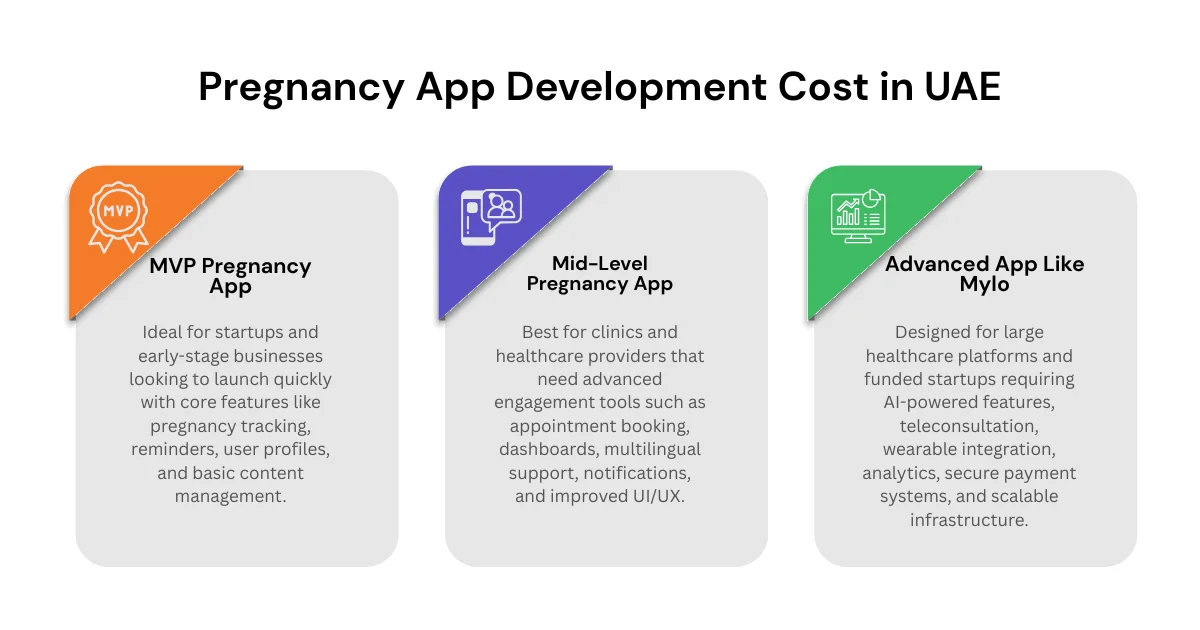 Pregnancy App Development Cost in UAE

MVP

MVP Pregnancy App

Ideal for startups and early-stage businesses looking to launch quickly with core features like pregnancy tracking, reminders, user profiles, and basic content management.

Mid-Level Pregnancy App

Best for clinics and healthcare providers that need advanced engagement tools such as appointment booking, dashboards, multilingual support, notifications, and improved UI/UX.

Advanced App Like Mylo

Designed for large healthcare platforms and funded startups requiring AI-powered features, teleconsultation, wearable integration, analytics, secure payment systems, and scalable infrastructure.